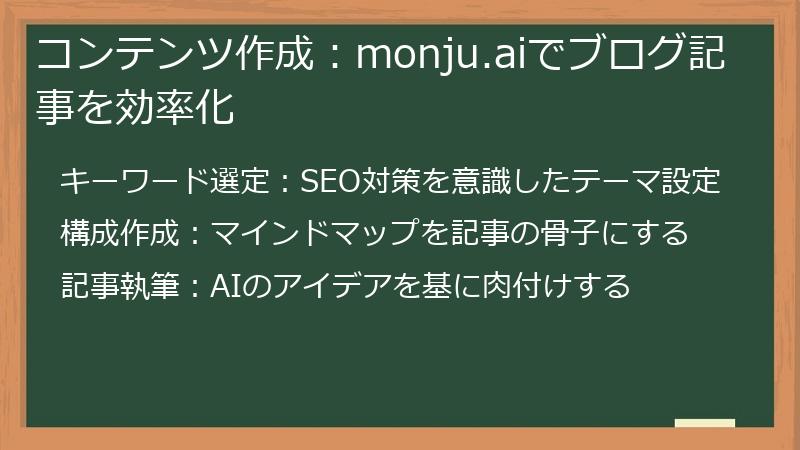 コンテンツ作成：monju.aiでブログ記事を効率化

キーワード選定：SEO対策を意識したテーマ設定

構成作成：マインドマップを記事の骨子にする

記事執筆：AIのアイデアを基に肉付けする